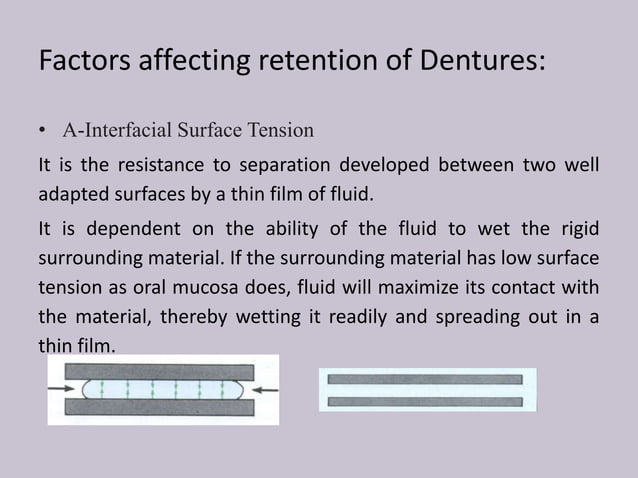 Factors affecting retention of Dentures:

• A-Interfacial Surface Tension

It is the resistance to separation developed between two well adapted surfaces by a thin film of fluid.

It is dependent on the ability of the fluid to wet the rigid surrounding material. If the surrounding material has low surface tension as oral mucosa does, fluid will maximize its contact with the material, thereby wetting it readily and spreading out in a thin film.